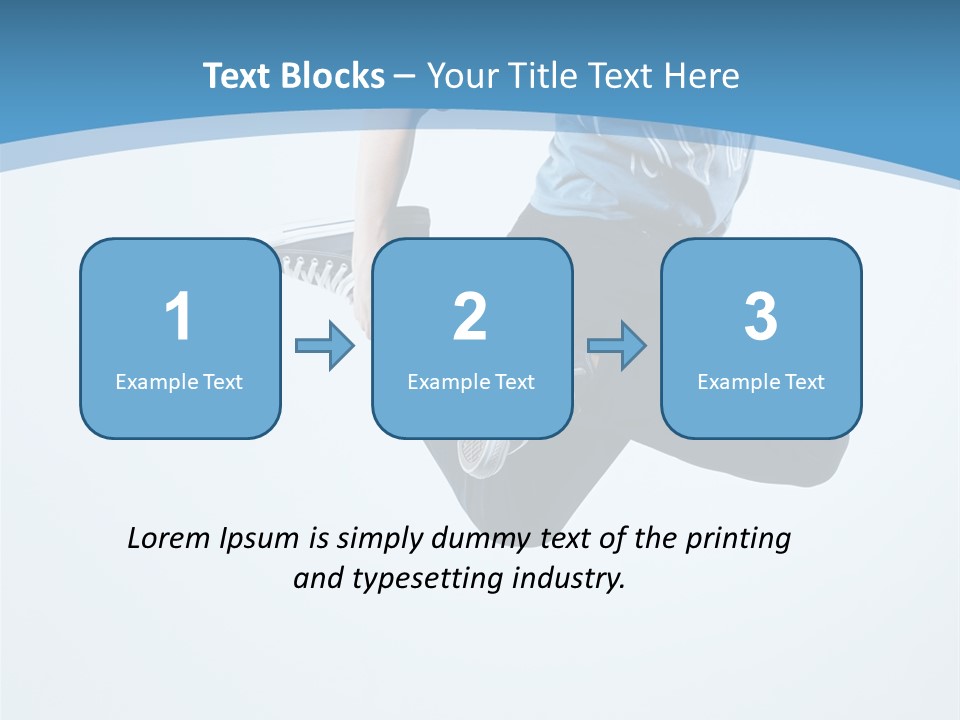 Text Blocks – Your Title Text Here

1
Example Text

2
Example Text

3
Example Text

Lorem Ipsum is simply dummy text of the printing and typesetting industry.